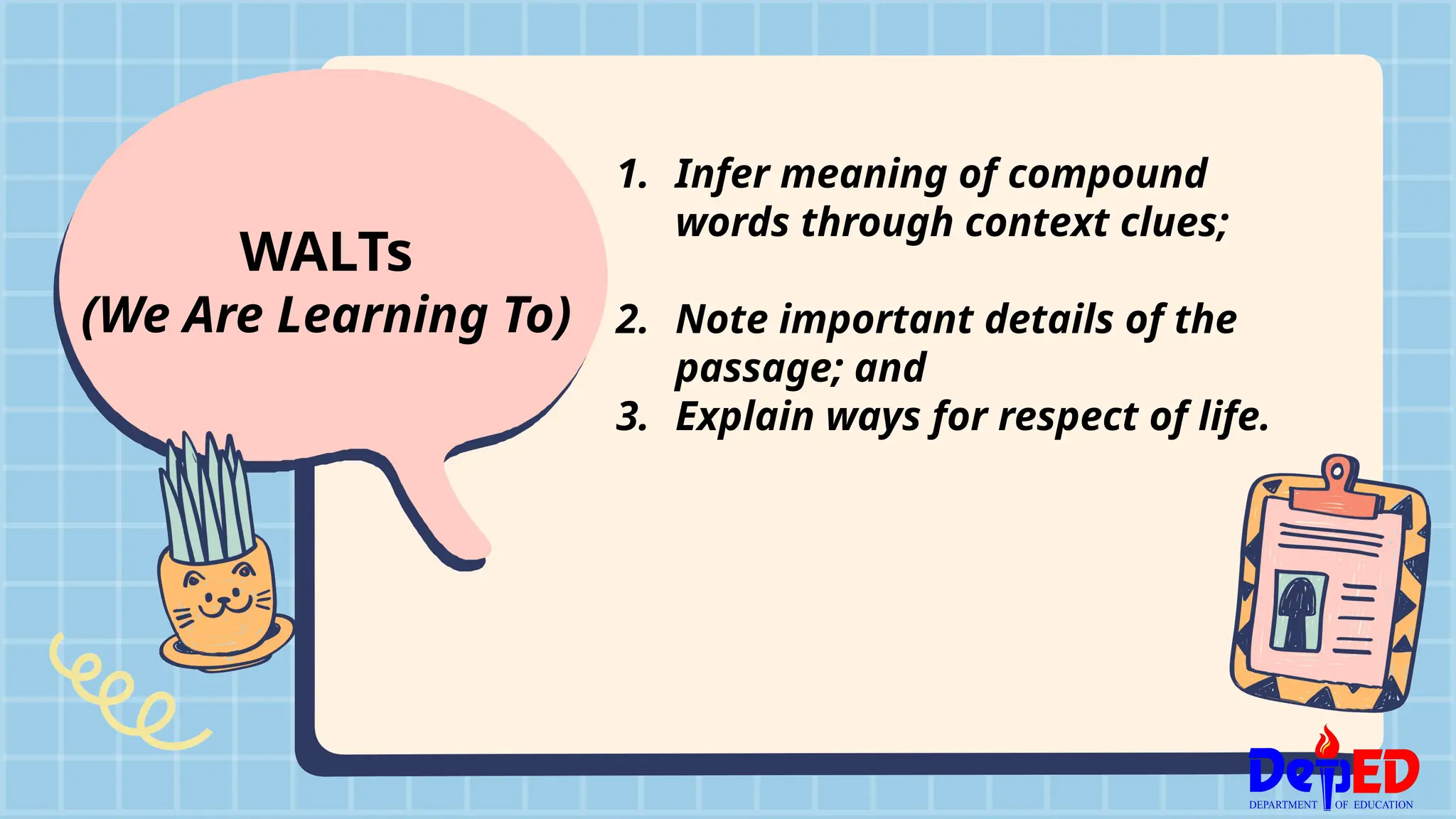 WALTs
(We Are Learning To)

1. Infer meaning of compound words through context clues;

2. Note important details of the passage; and
3. Explain ways for respect of life.

DepED
DEPARTMENT OF EDUCATION